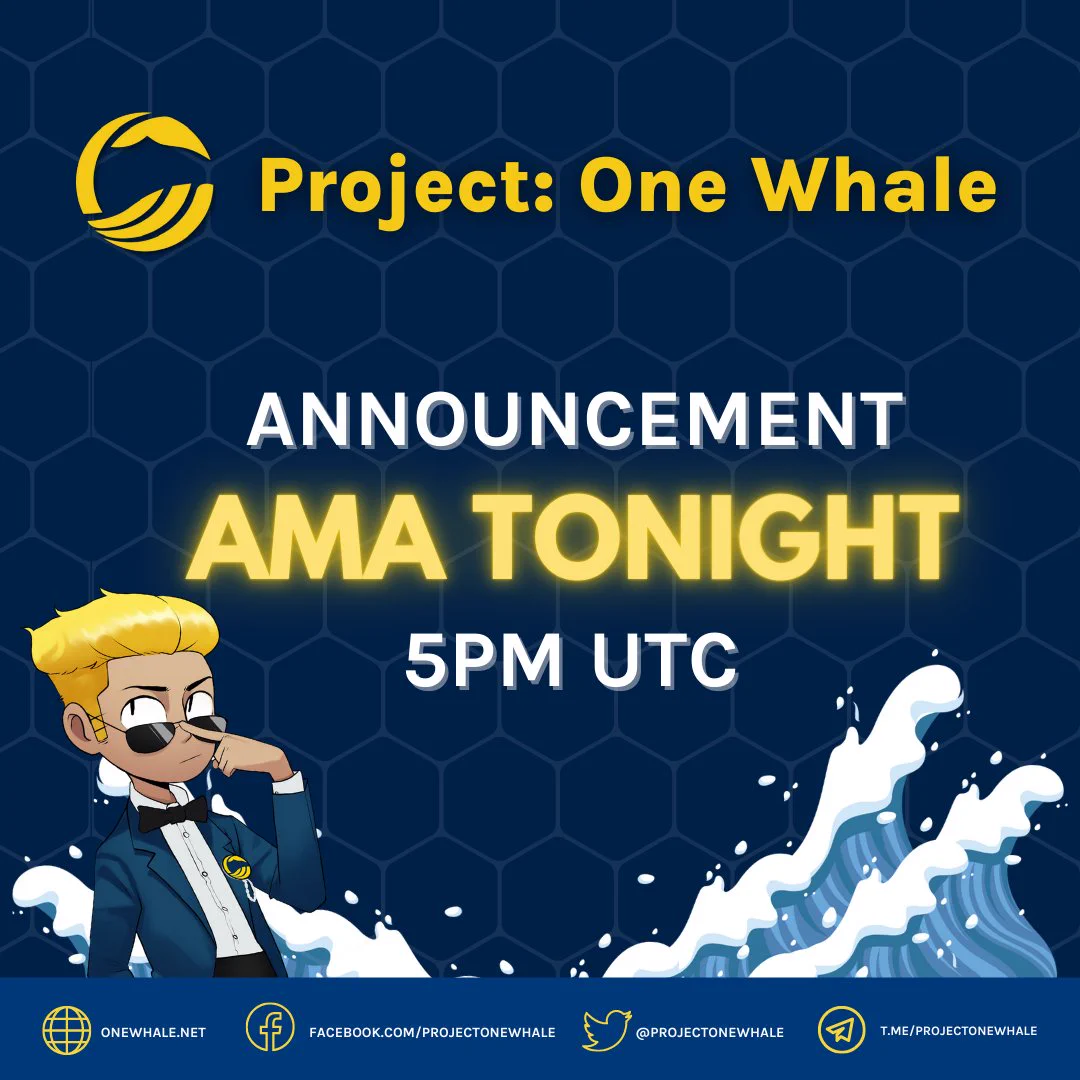 Project: One Whale

ANNOUNCEMENT
AMA TONIGHT
5PM UTC

ONEWHALE.NET FACEBOOK.COM/PROJECTONEWHALE @PROJECTONEWHALE T.ME/PROJECTONEWHALE